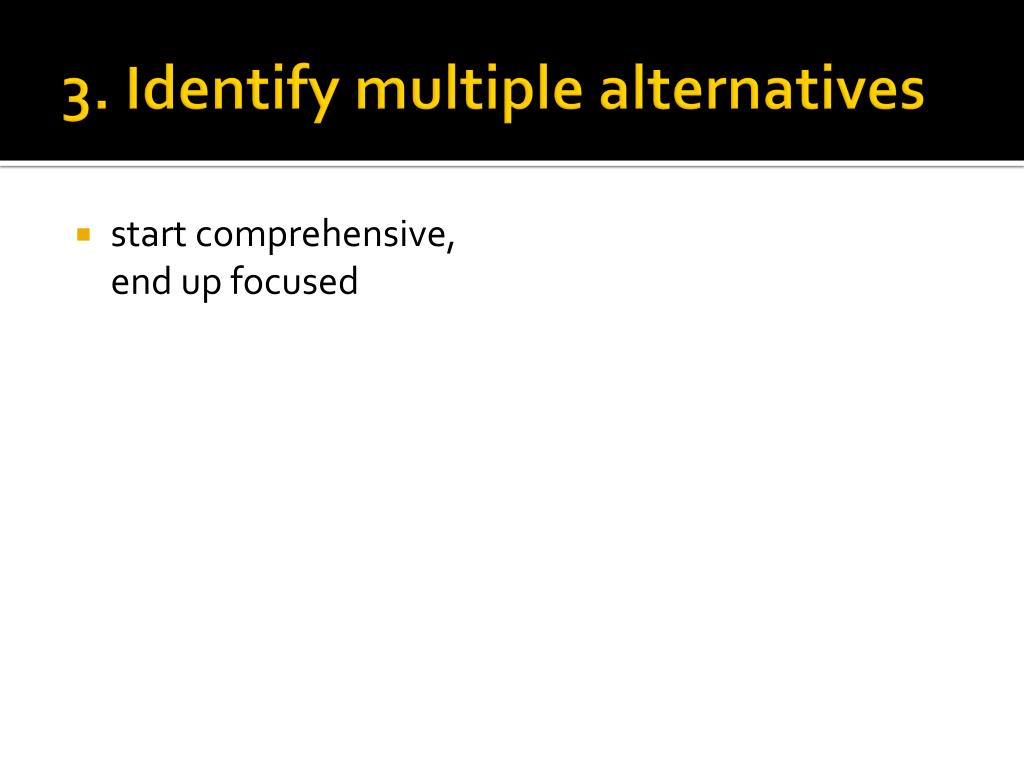 3. Identify multiple alternatives

start comprehensive, end up focused